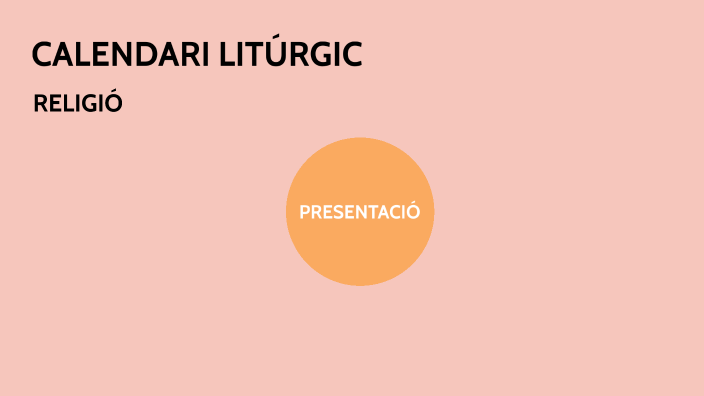 CALENDARI LITÚRGIC

RELIGIÓ

PRESENTACIÓ